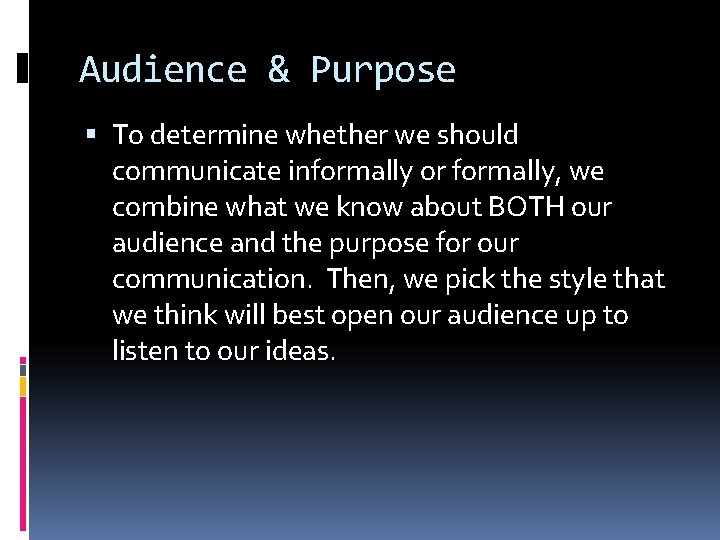 Audience & Purpose

▪ To determine whether we should communicate informally or formally, we combine what we know about BOTH our audience and the purpose for our communication.  Then, we pick the style that we think will best open our audience up to listen to our ideas.